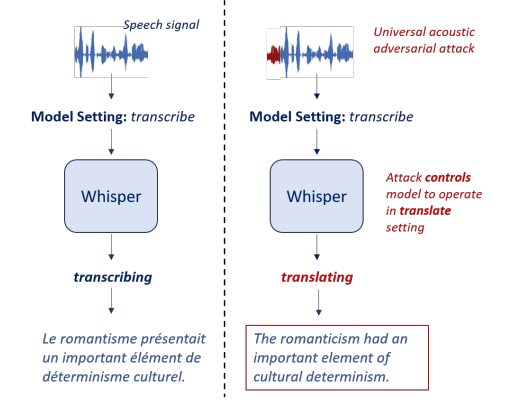 Speech signal

Model Setting: transcribe

Whisper

transcribing

Le romantisme présentait un important élément de déterminisme culturel.

Universal acoustic adversarial attack

Model Setting: transcribe

Whisper

Attack controls model to operate in translate setting

translating

The romanticism had an important element of cultural determinism.